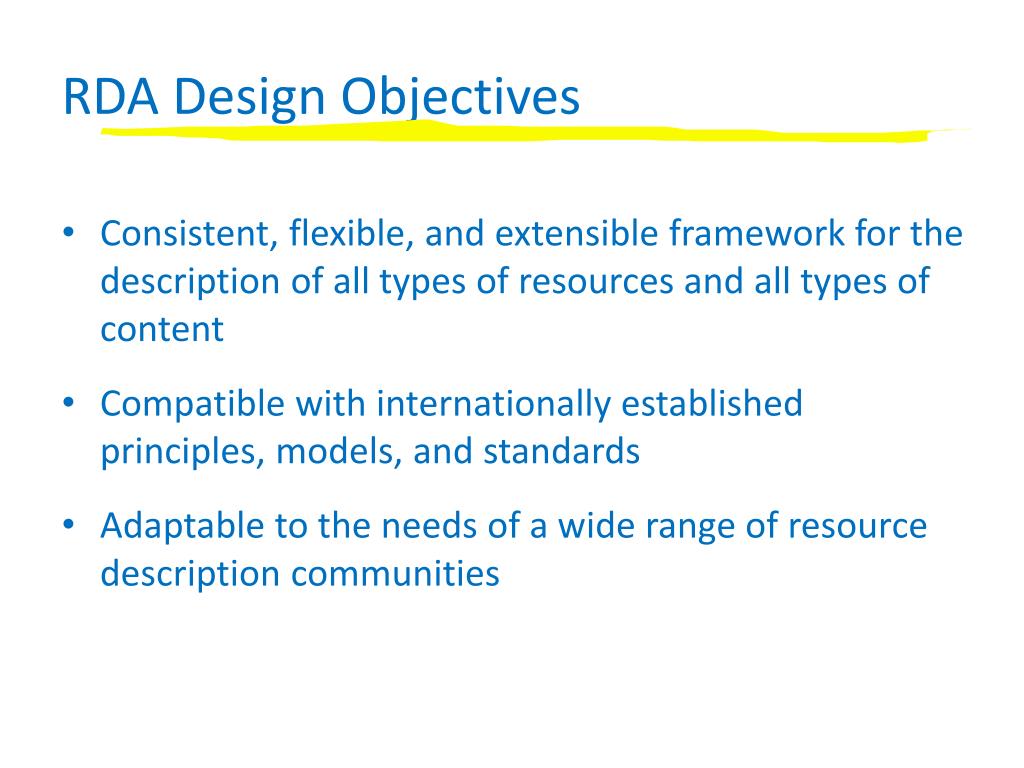 RDA Design Objectives

• Consistent, flexible, and extensible framework for the description of all types of resources and all types of content

• Compatible with internationally established principles, models, and standards

• Adaptable to the needs of a wide range of resource description communities